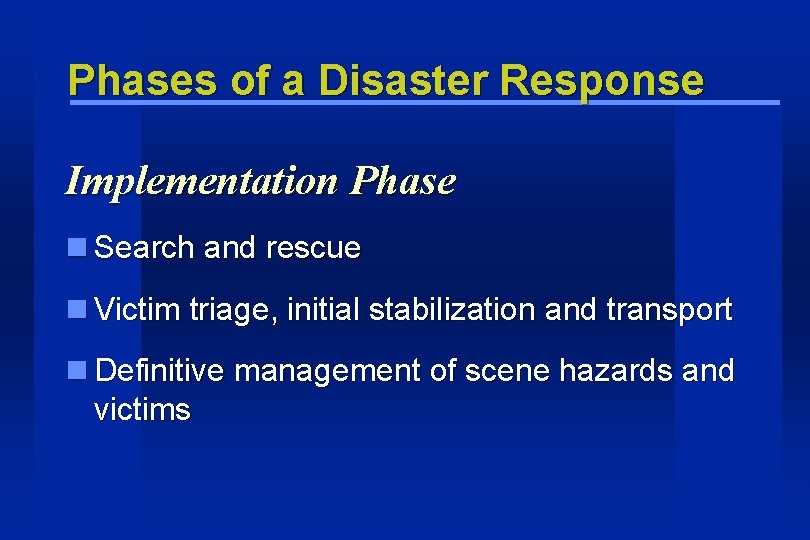 Phases of a Disaster Response

Implementation Phase

Search and rescue

Victim triage, initial stabilization and transport

Definitive management of scene hazards and victims